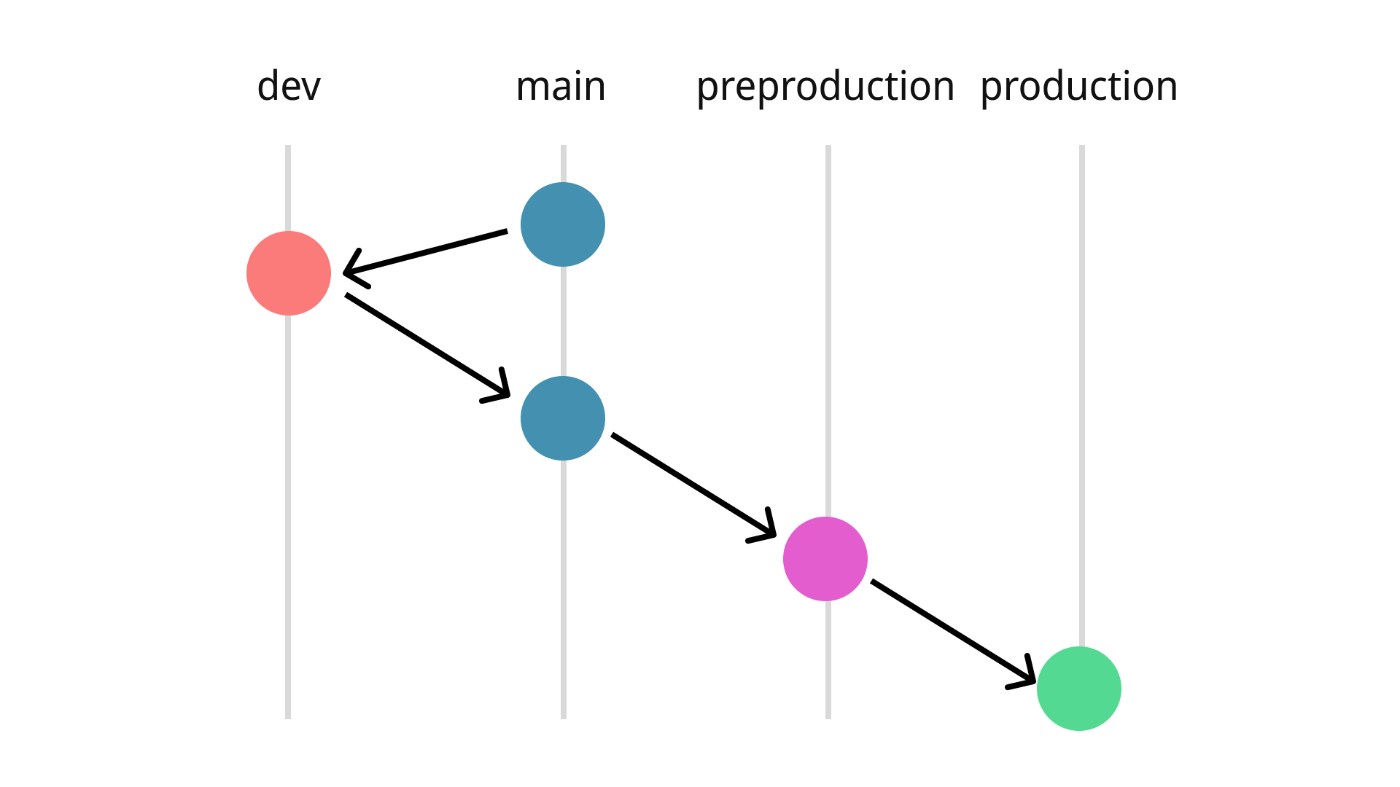 dev main preproduction production